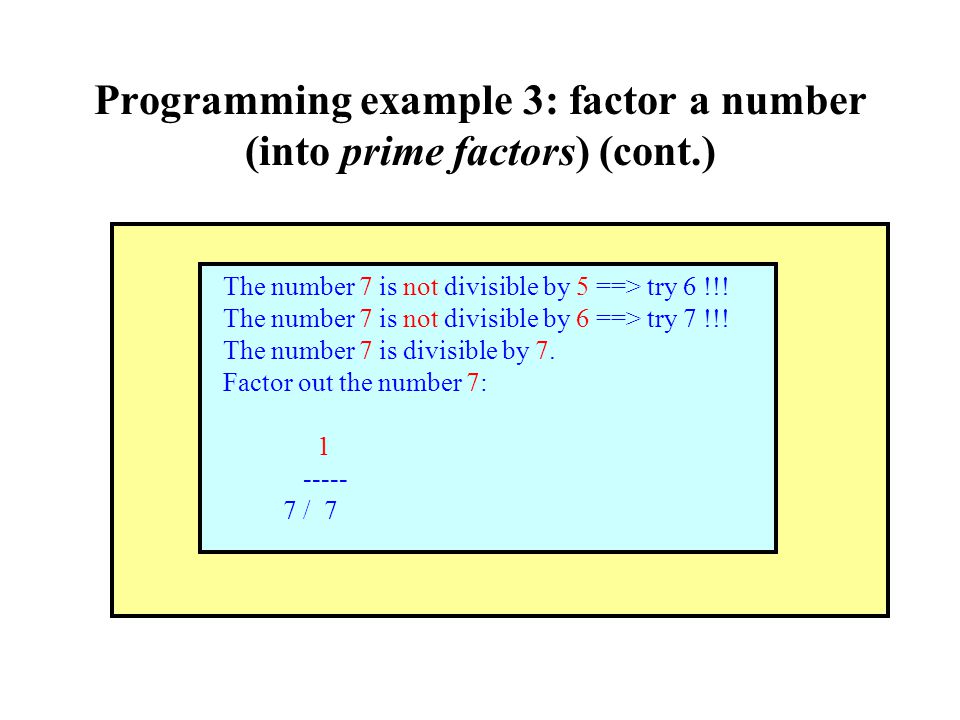 Programming example 3: factor a number (into prime factors) (cont.)

The number 7 is not divisible by 5 ==> try 6 !!!
The number 7 is not divisible by 6 ==> try 7 !!!
The number 7 is divisible by 7.
Factor out the number 7:

1
-----
7 / 7